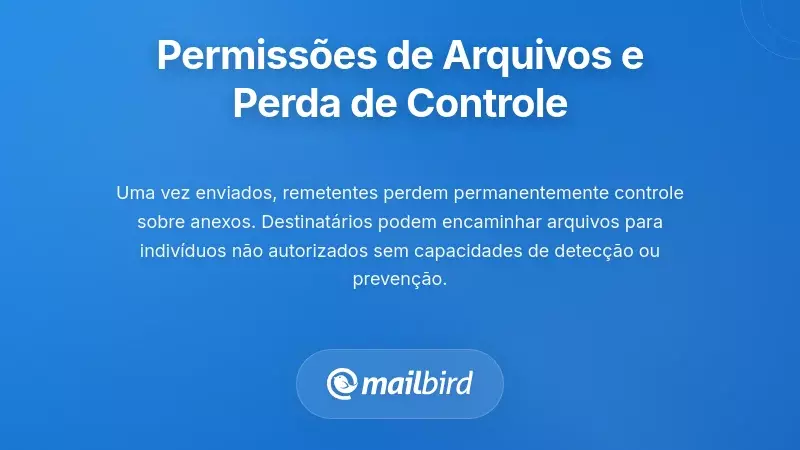 Permissões de Arquivos e Perda de Controle

Uma vez enviados, remetentes perdem permanentemente controle sobre anexos. Destinatários podem encaminhar arquivos para indivíduos não autorizados sem capacidades de detecção ou prevenção.

mailbird